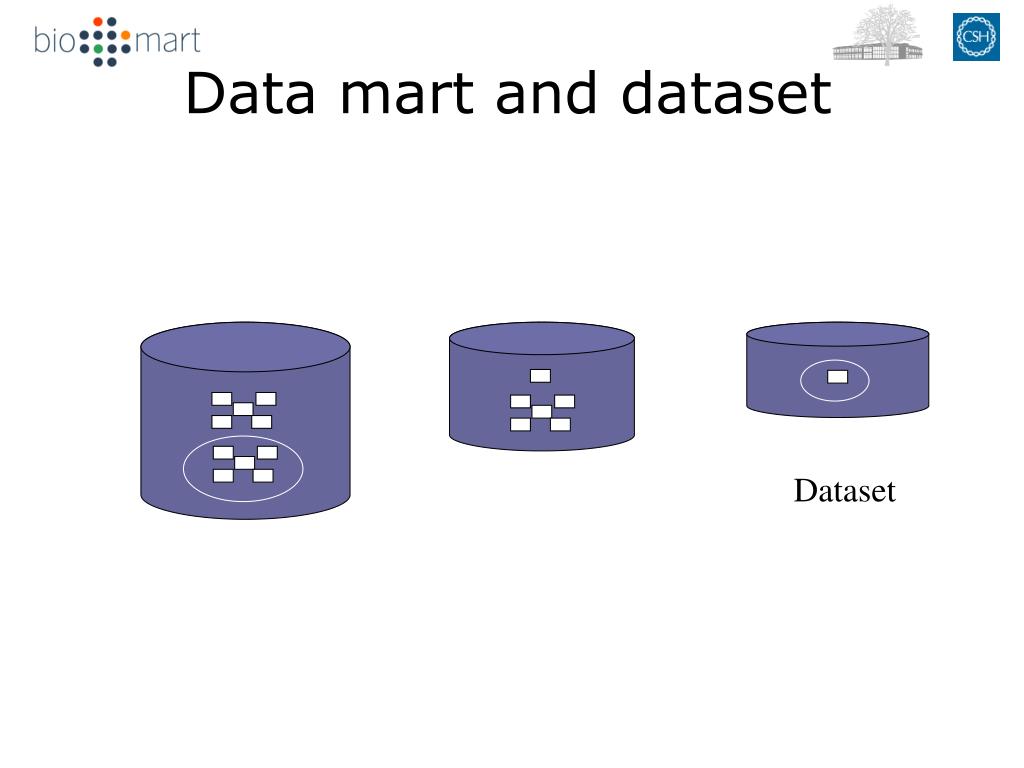 biomart

CSH

Data mart and dataset

Dataset